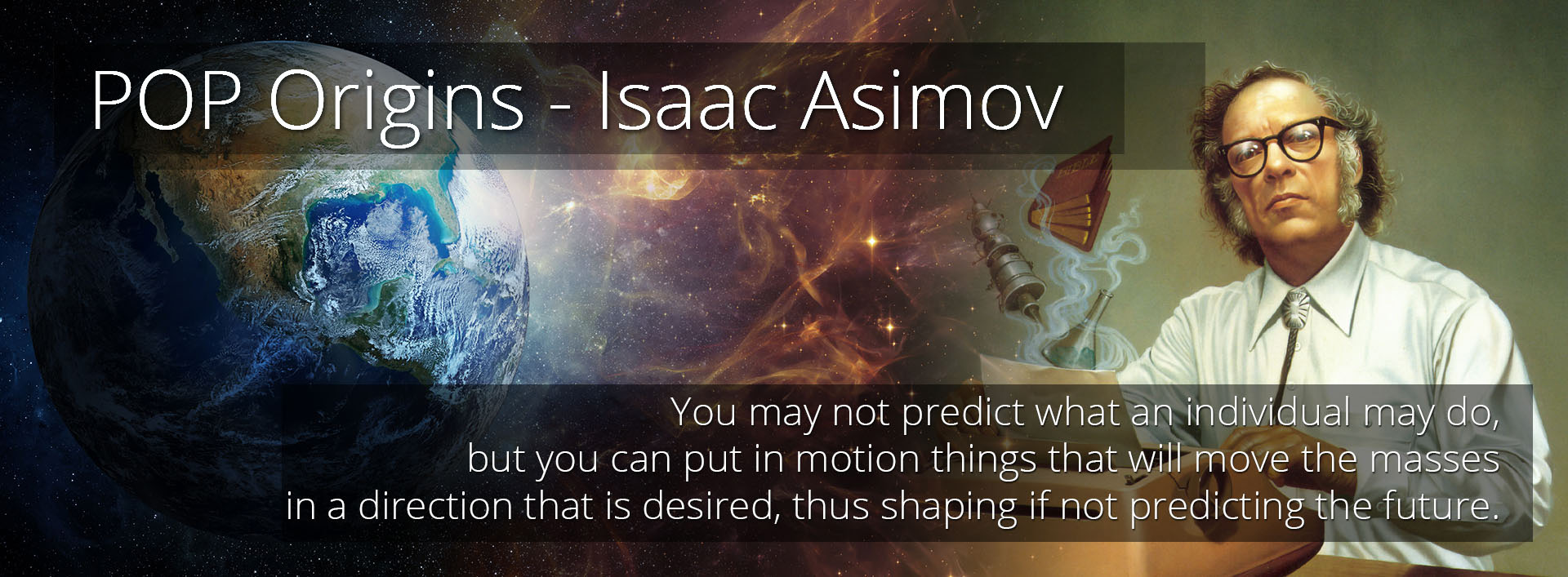 POP Origins - Isaac Asimov

You may not predict what an individual may do, but you can put in motion things that will move the masses in a direction that is desired, thus shaping if not predicting the future.